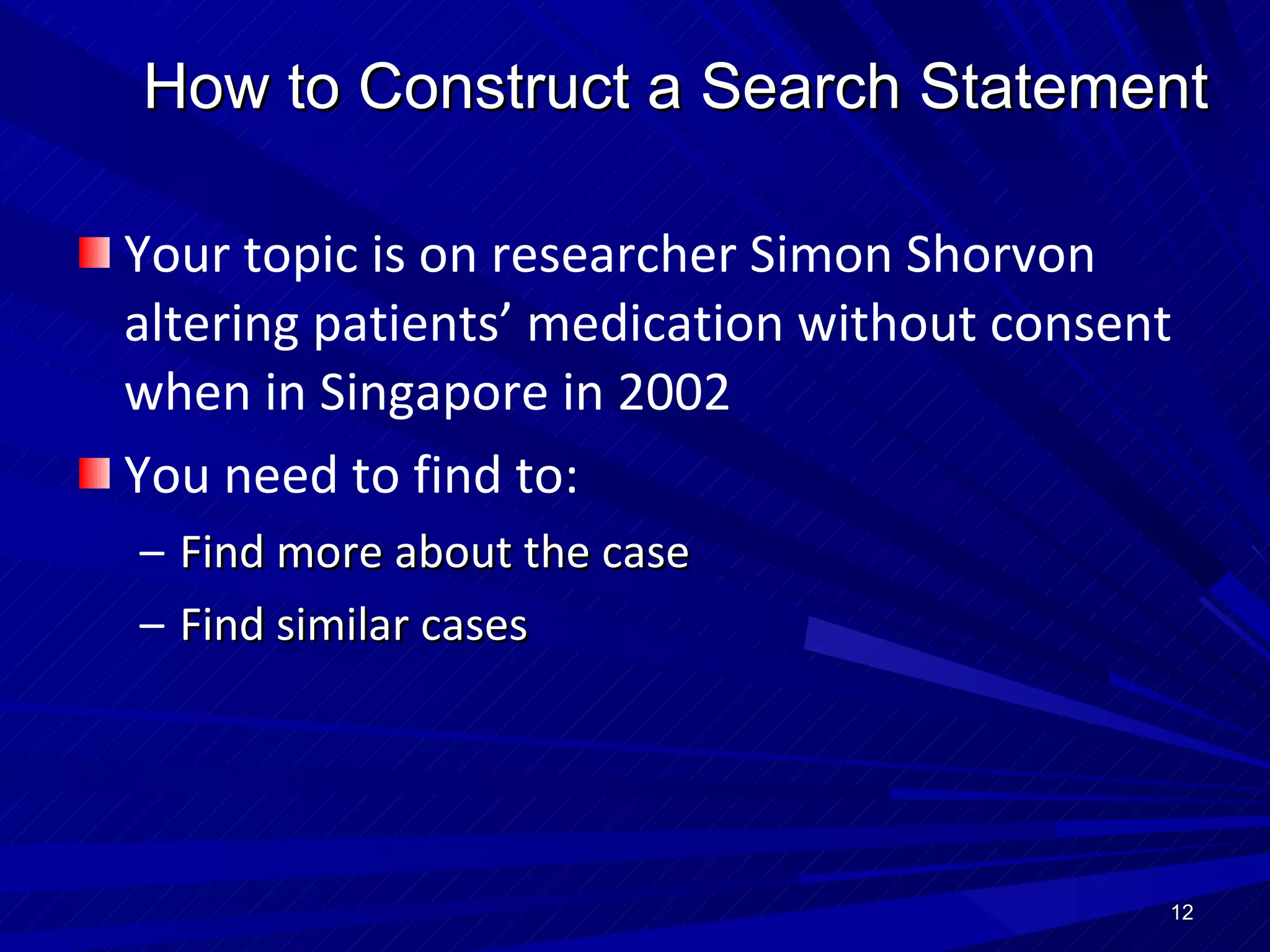 How to Construct a Search Statement

Your topic is on researcher Simon Shorvon altering patients’ medication without consent when in Singapore in 2002

You need to find to:

– Find more about the case

– Find similar cases

12